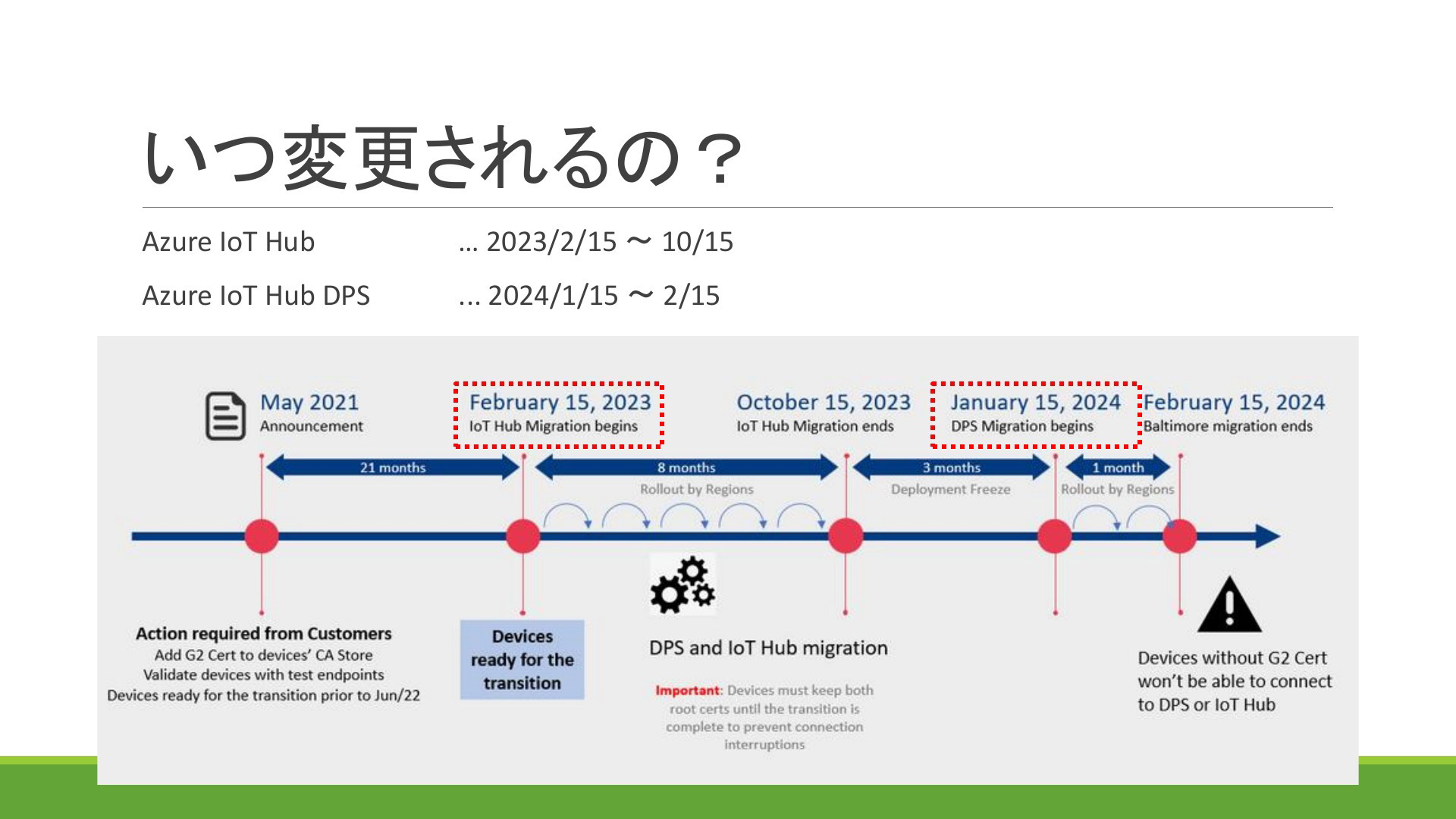 いつ変更されるの？

Azure IoT Hub … 2023/2/15 ～ 10/15

Azure IoT Hub DPS ... 2024/1/15 ～ 2/15

May 2021
Announcement

February 15, 2023
IoT Hub Migration begins

October 15, 2023
IoT Hub Migration ends

January 15, 2024
DPS Migration begins

February 15, 2024
Baltimore migration ends

21 months

8 months
Rollout by Regions

3 months
Deployment Freeze

1 month
Rollout by Regions

Action required from Customers
Add G2 Cert to devices' CA Store
Validate devices with test endpoints
Devices ready for the transition prior to Jun/22

Devices ready for the transition

DPS and IoT Hub migration

Important: Devices must keep both root certs until the transition is complete to prevent connection interruptions

Devices without G2 Cert won't be able to connect to DPS or IoT Hub